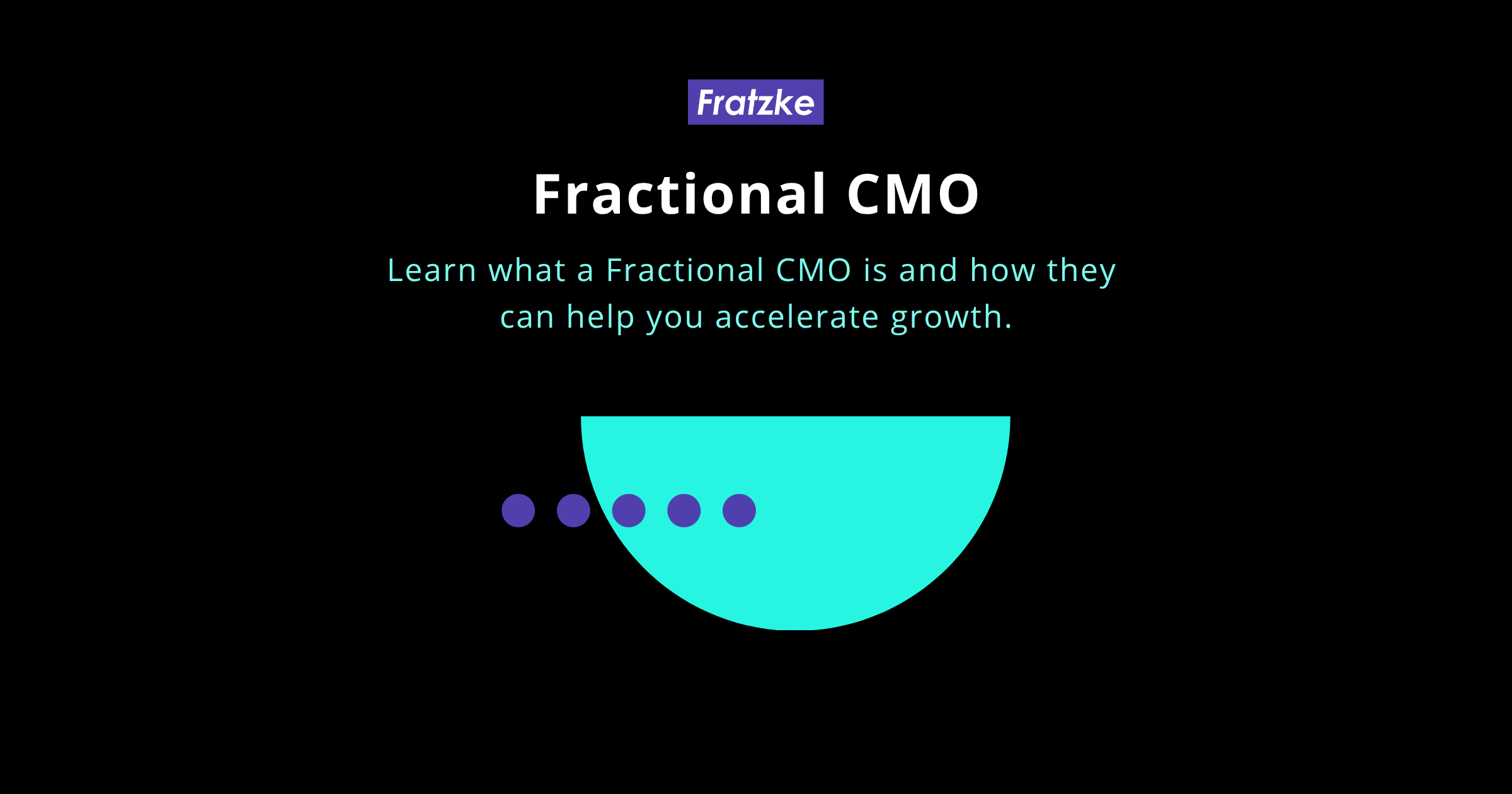 Fratzke

Fractional CMO

Learn what a Fractional CMO is and how they can help you accelerate growth.